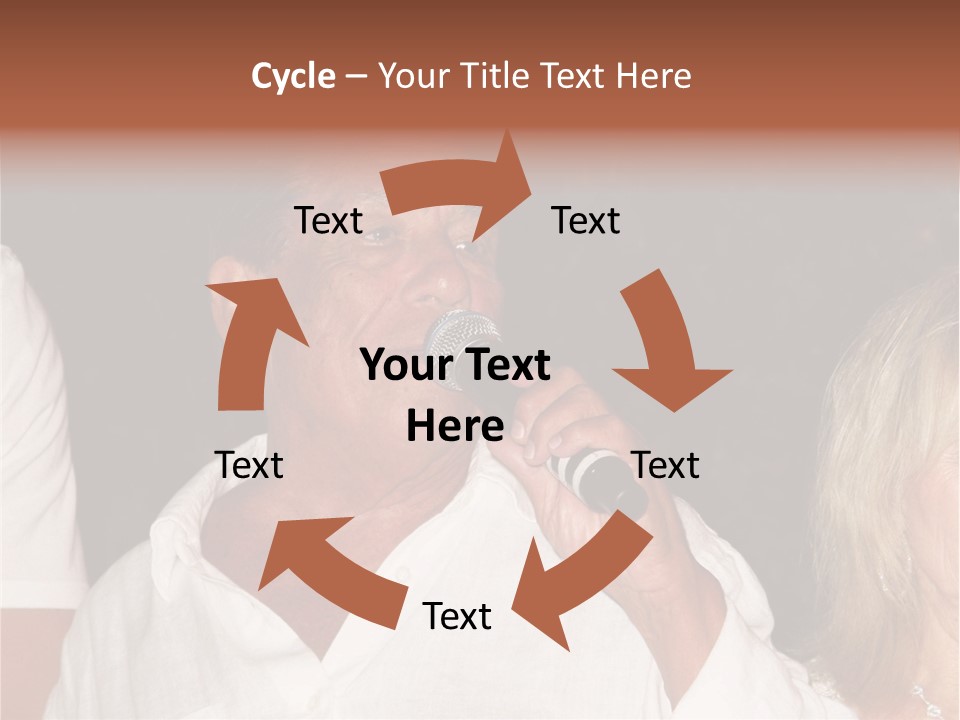 Cycle – Your Title Text Here

Text

Text

Your Text Here

Text

Text

Text